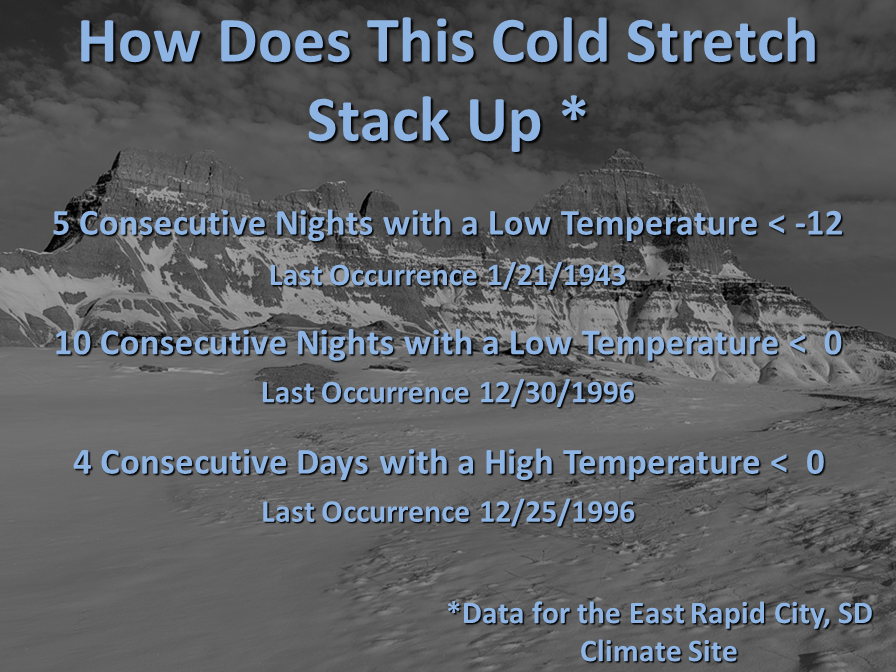 How Does This Cold Stretch Stack Up *

5 Consecutive Nights with a Low Temperature < -12

Last Occurrence 1/21/1943

10 Consecutive Nights with a Low Temperature < 0

Last Occurrence 12/30/1996

4 Consecutive Days with a High Temperature < 0

Last Occurrence 12/25/1996

*Data for the East Rapid City, SD Climate Site